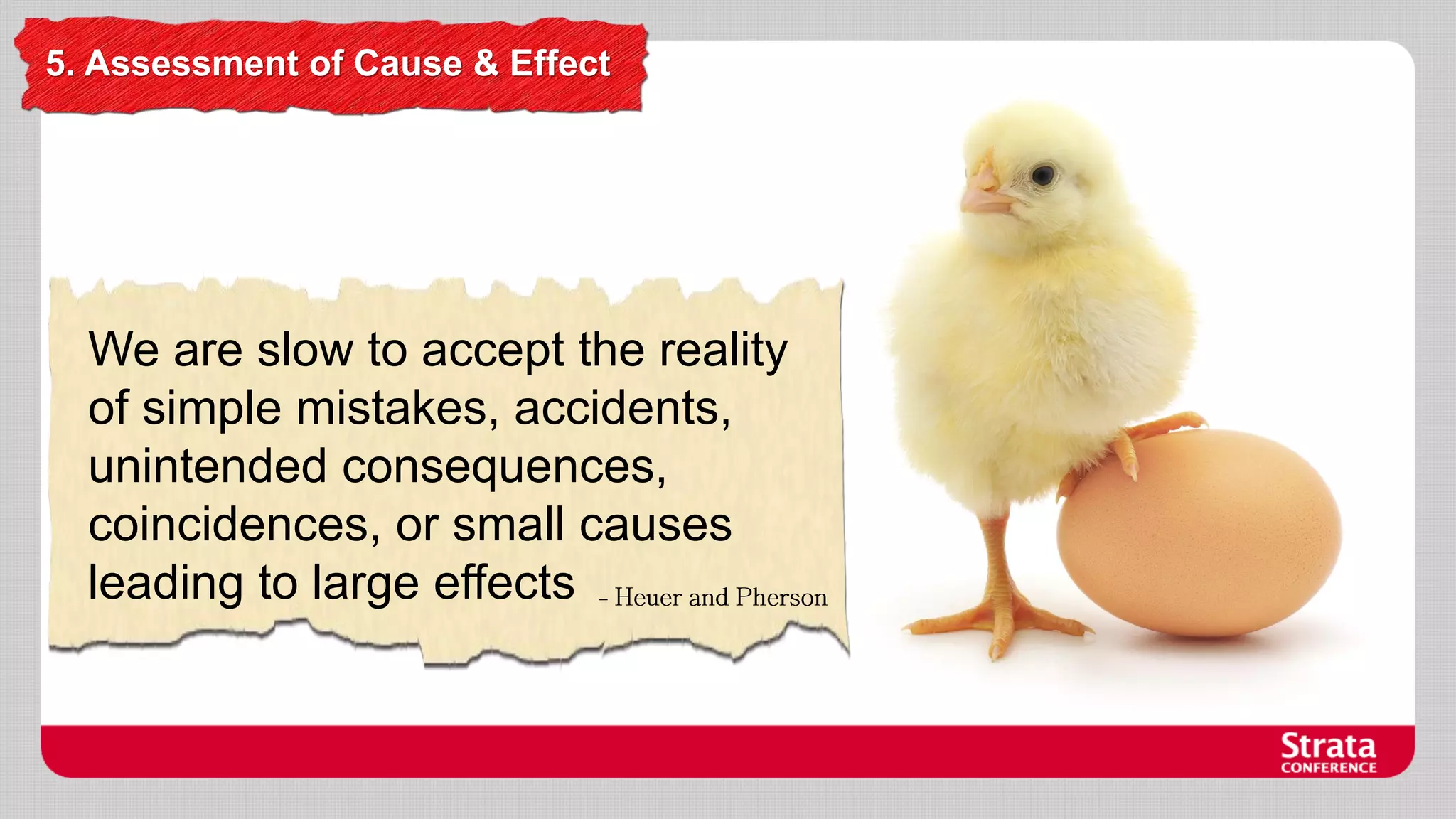 5. Assessment of Cause & Effect

We are slow to accept the reality of simple mistakes, accidents, unintended consequences, coincidences, or small causes leading to large effects - Heuer and Pherson

Strata
CONFERENCE